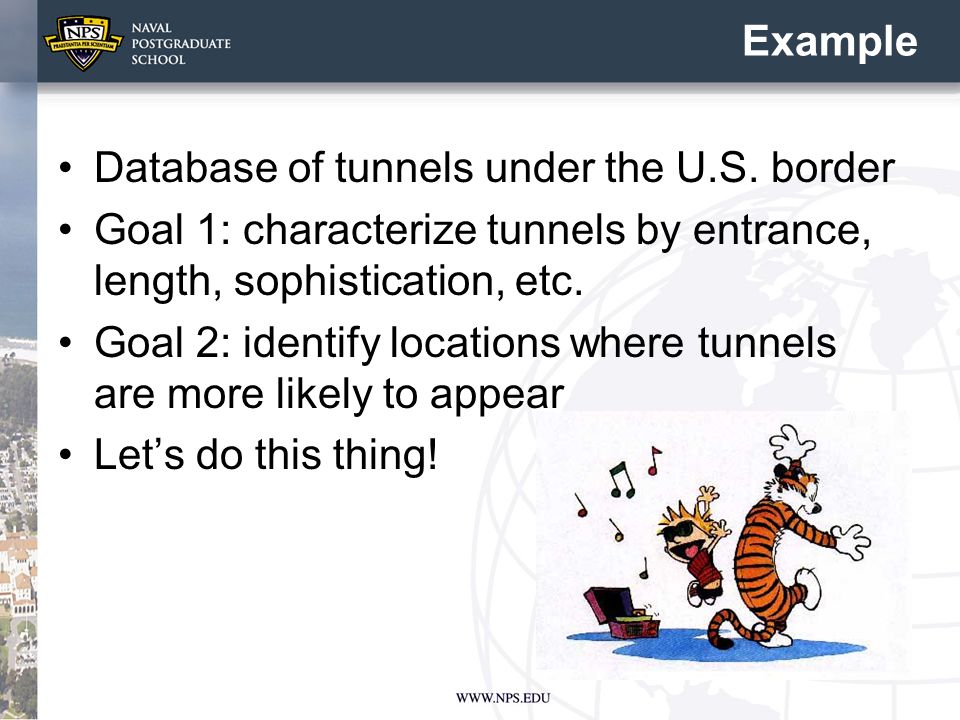 NPS
PRAESTANTIA PER SCIENTIAM
NAVAL
POSTGRADUATE
SCHOOL

Example

• Database of tunnels under the U.S. border
• Goal 1: characterize tunnels by entrance, length, sophistication, etc.
• Goal 2: identify locations where tunnels are more likely to appear
• Let's do this thing!

WWW.NPS.EDU